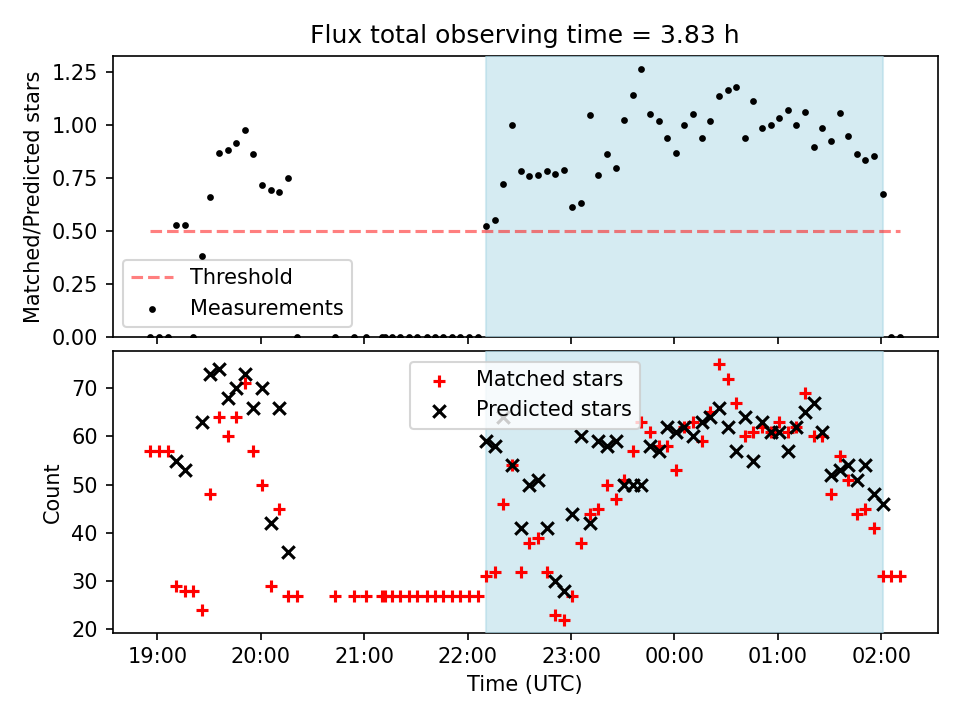 Flux total observing time = 3.83 h

Matched/Predicted stars

1.25
1.00
0.75
0.50
0.25
0.00

Threshold
Measurements

Count

70
60
50
40
30
20

Matched stars
Predicted stars

19:00
20:00
21:00
22:00
23:00
00:00
01:00
02:00

Time (UTC)